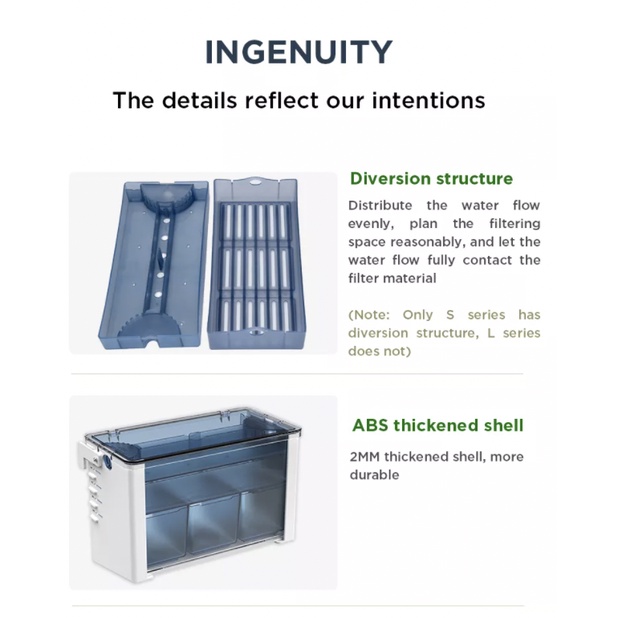 INGENUITY

The details reflect our intentions

Diversion structure

Distribute the water flow evenly, plan the filtering space reasonably, and let the water flow fully contact the filter material

(Note: Only S series has diversion structure, L series does not)

ABS thickened shell

2MM thickened shell, more durable